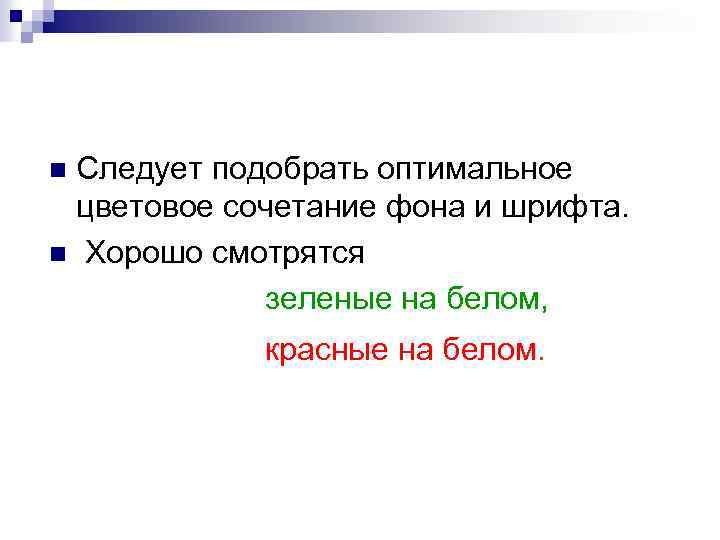 Следует подобрать оптимальное цветовое сочетание фона и шрифта.

Хорошо смотрятся

зеленые на белом,

красные на белом.